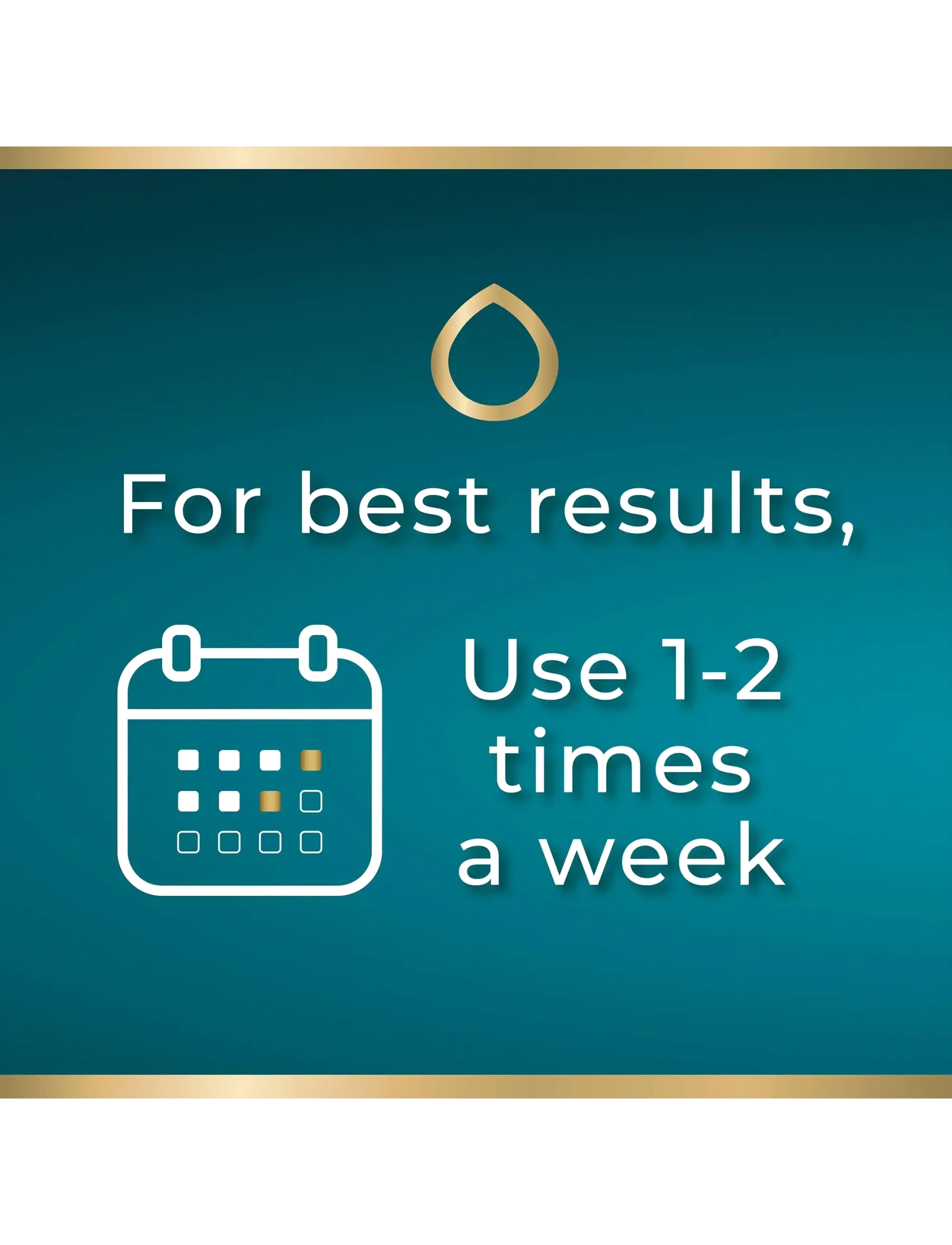 For best results,

Use 1-2 times a week